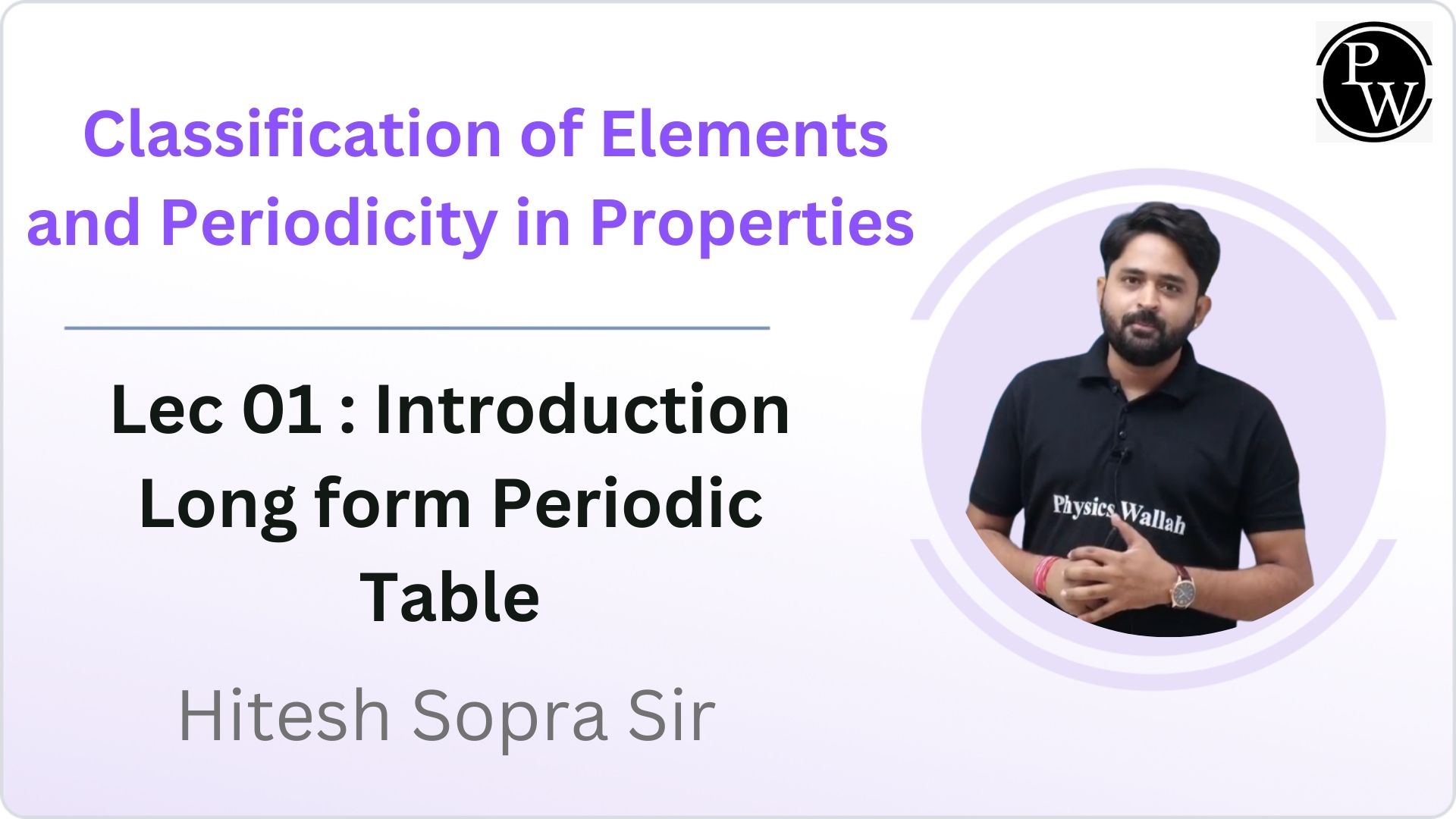 PW

Classification of Elements and Periodicity in Properties

Lec 01 : Introduction Long form Periodic Table

Hitesh Sopra Sir

Physics Wallah